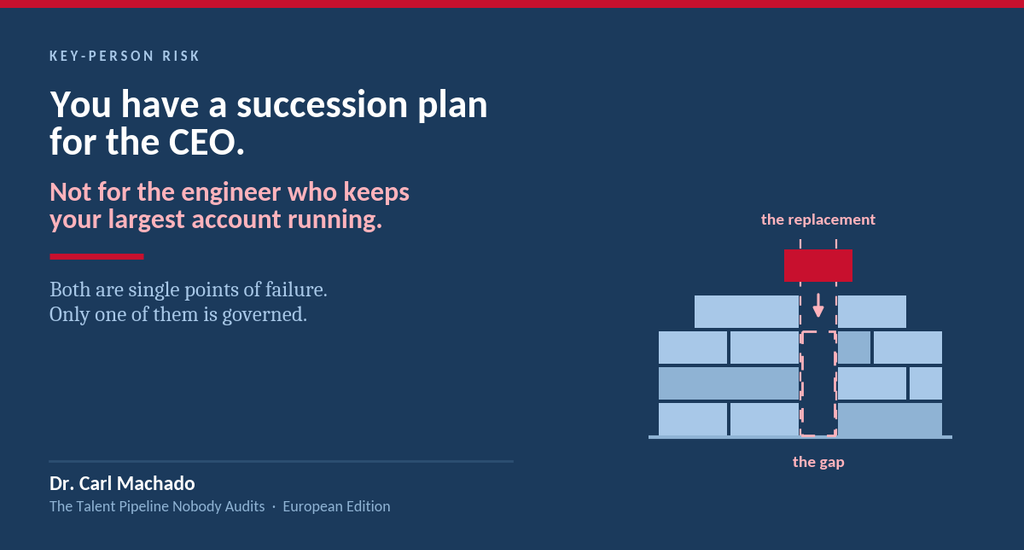 KEY-PERSON RISK

You have a succession plan for the CEO.

Not for the engineer who keeps your largest account running.

Both are single points of failure. Only one of them is governed.

the replacement

the gap

Dr. Carl Machado

The Talent Pipeline Nobody Audits · European Edition